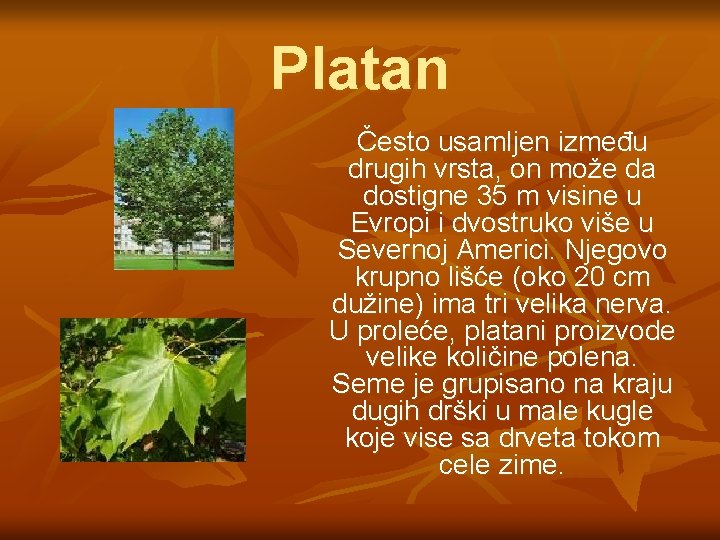 Platan

Često usamljen između drugih vrsta, on može da dostigne 35 m visine u Evropi i dvostruko više u Severnoj Americi. Njegovo krupno lišće (oko 20 cm dužine) ima tri velika nerva. U proleće, platani proizvode velike količine polena. Seme je grupisano na kraju dugih drški u male kugle koje vise sa drveta tokom cele zime.